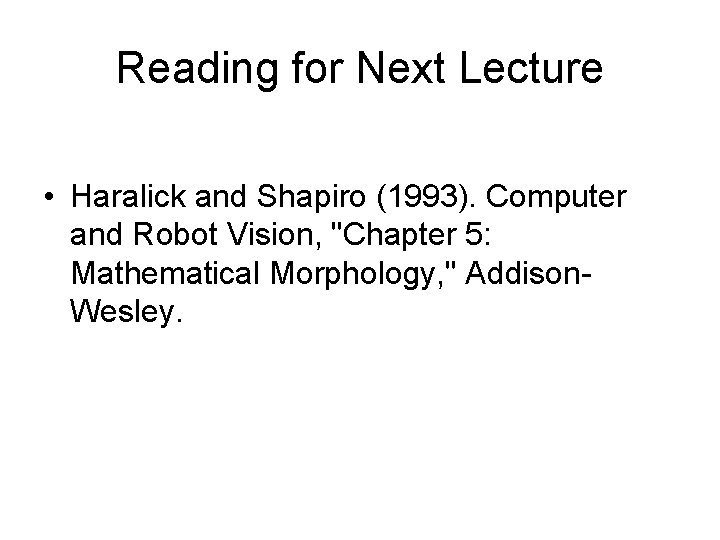 Reading for Next Lecture

• Haralick and Shapiro (1993). Computer and Robot Vision, "Chapter 5: Mathematical Morphology," Addison-Wesley.